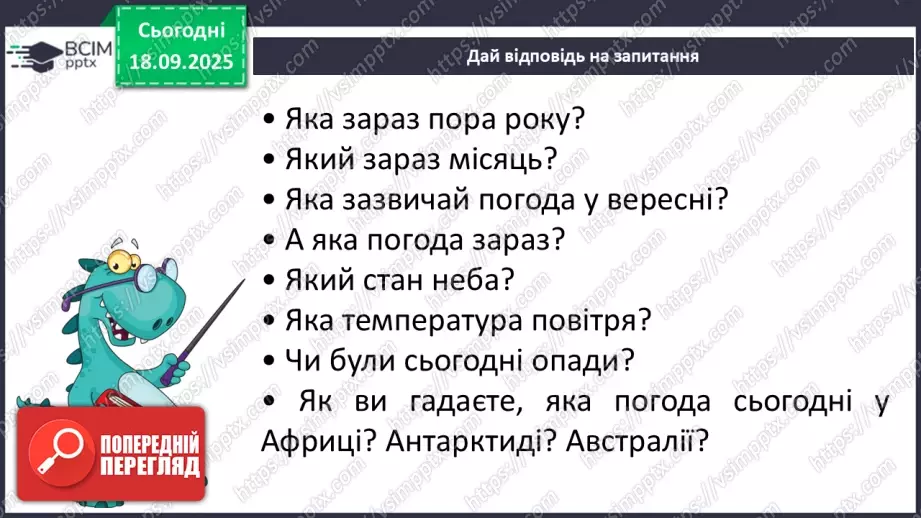 ВСІМ pptx

Сьогодні 18.09.2025

Дай відповідь на запитання

• Яка зараз пора року?
• Який зараз місяць?
• Яка зазвичай погода у вересні?
• А яка погода зараз?
• Який стан неба?
• Яка температура повітря?
• Чи були сьогодні опади?
• Як ви гадаєте, яка погода сьогодні у Африці? Антарктиді? Австралії?

ПОПЕРЕДНІЙ ПЕРЕГЛЯД

https://vsimpptx.com